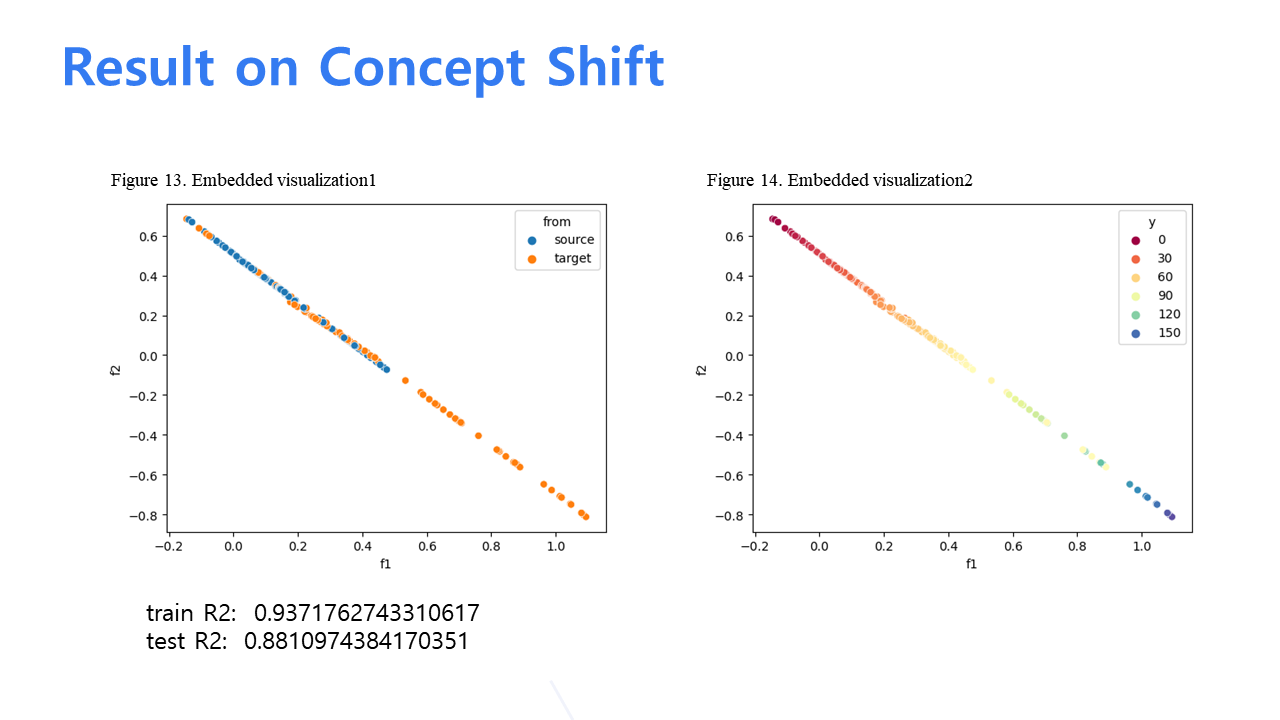 Result on Concept Shift

Figure 13. Embedded visualization1

from
source
target

0.6
0.4
0.2
0.0
−0.2
−0.4
−0.6
−0.8
f2
−0.2 0.0 0.2 0.4 0.6 0.8 1.0
f1

Figure 14. Embedded visualization2

y
0
30
60
90
120
150

0.6
0.4
0.2
0.0
−0.2
−0.4
−0.6
−0.8
f2
−0.2 0.0 0.2 0.4 0.6 0.8 1.0
f1

train R2: 0.9371762743310617
test R2: 0.8810974384170351